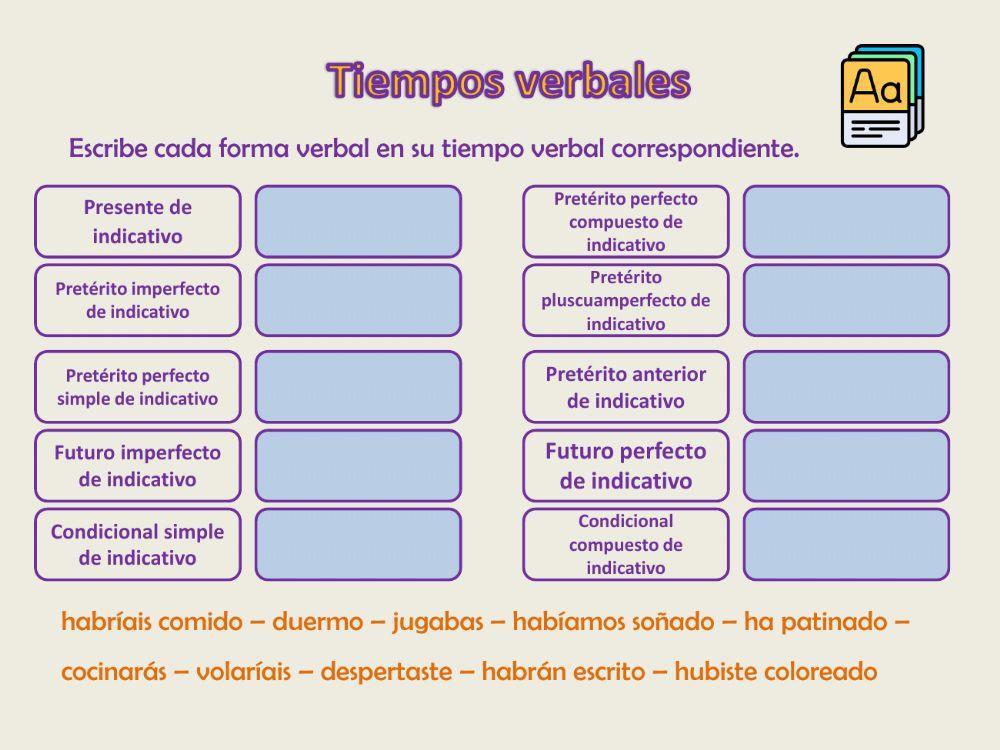 Tiempos verbales

Aa

Escribe cada forma verbal en su tiempo verbal correspondiente.

Presente de indicativo

Pretérito imperfecto de indicativo

Pretérito perfecto simple de indicativo

Futuro imperfecto de indicativo

Condicional simple de indicativo

Pretérito perfecto compuesto de indicativo

Pretérito pluscuamperfecto de indicativo

Pretérito anterior de indicativo

Futuro perfecto de indicativo

Condicional compuesto de indicativo

habríais comido – duermo – jugabas – habíamos soñado – ha patinado – cocinarás – volaríais – despertaste – habrán escrito – hubiste coloreado